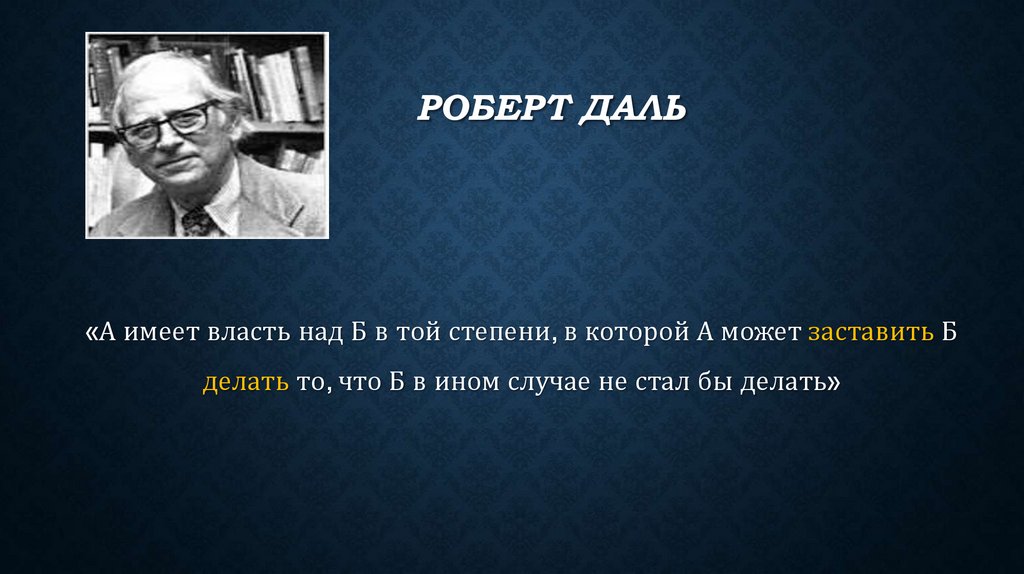 РОБЕРТ ДАЛЬ

«А имеет власть над Б в той степени, в которой А может заставить Б делать то, что Б в ином случае не стал бы делать»